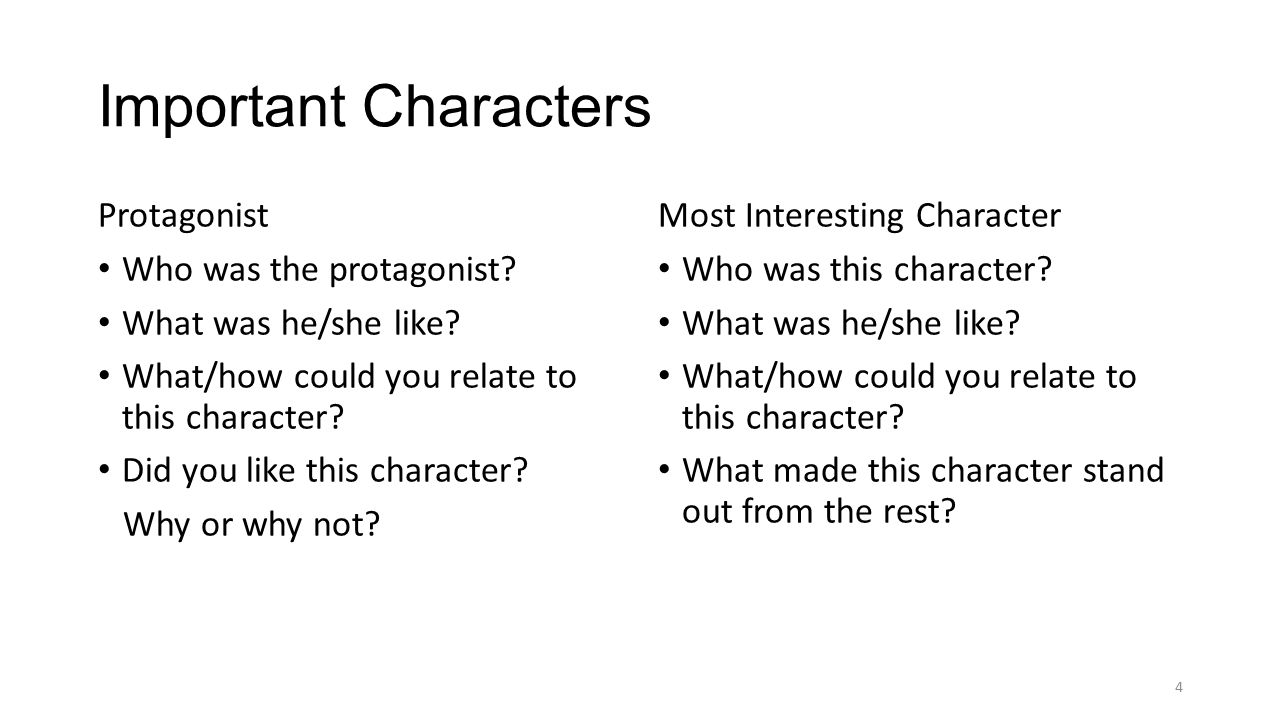 Important Characters

Protagonist

• Who was the protagonist?
• What was he/she like?
• What/how could you relate to this character?
• Did you like this character?
Why or why not?

Most Interesting Character

• Who was this character?
• What was he/she like?
• What/how could you relate to this character?
• What made this character stand out from the rest?

4